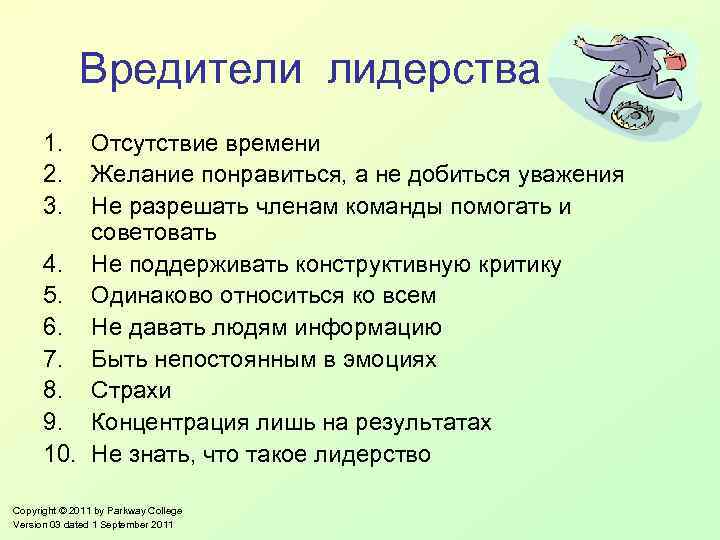 Вредители лидерства

1. Отсутствие времени
2. Желание понравиться, а не добиться уважения
3. Не разрешать членам команды помогать и советовать
4. Не поддерживать конструктивную критику
5. Одинаково относиться ко всем
6. Не давать людям информацию
7. Быть непостоянным в эмоциях
8. Страхи
9. Концентрация лишь на результатах
10. Не знать, что такое лидерство

Copyright © 2011 by Parkway College
Version 03 dated 1 September 2011